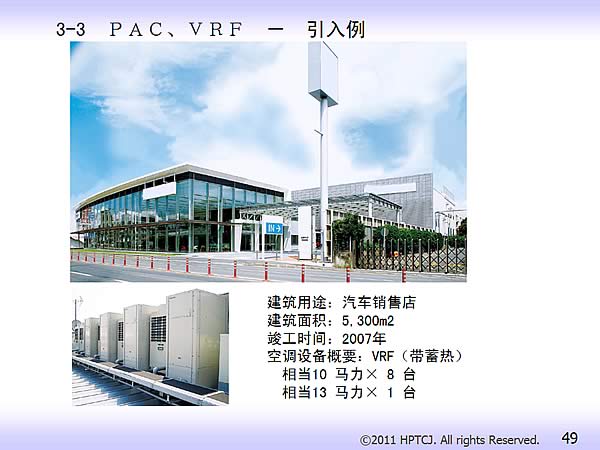 3-3　ＰＡＣ、ＶＲＦ　－　引入例

IN

建筑用途：汽车销售店
建筑面积：5,300m2
竣工时间：2007年
空调设备概要：VRF（带蓄热）
　相当10 马力× 8 台
　相当13 马力× 1 台

©2011 HPTCJ. All rights Reserved.　49